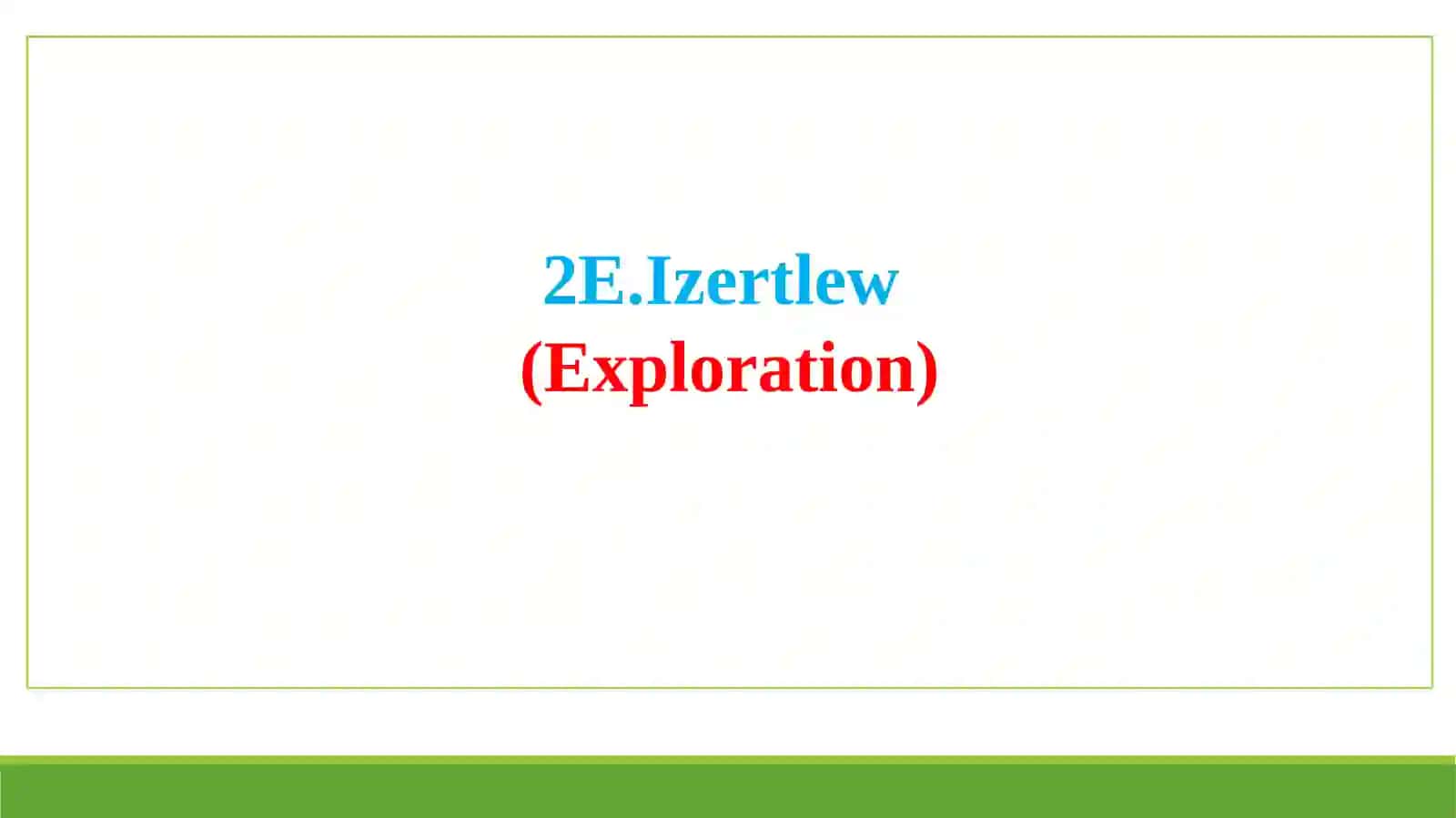 2E.Izertlew
(Exploration)